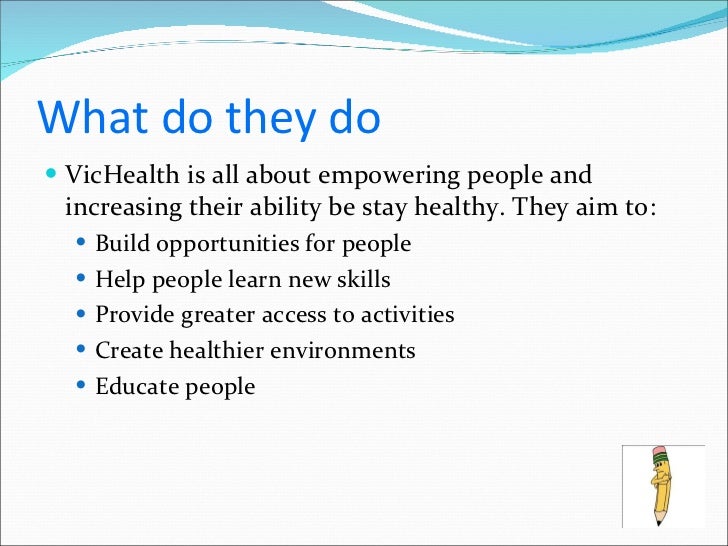 What do they do

- VicHealth is all about empowering people and increasing their ability be stay healthy. They aim to:
  - Build opportunities for people
  - Help people learn new skills
  - Provide greater access to activities
  - Create healthier environments
  - Educate people